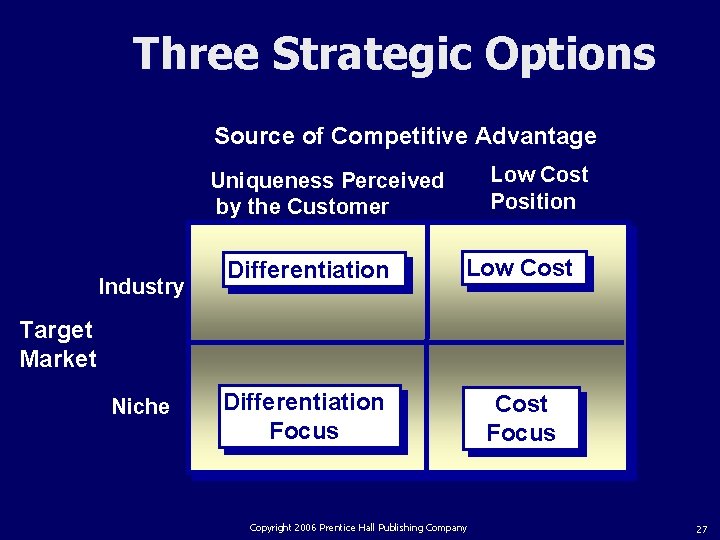 Three Strategic Options

Source of Competitive Advantage

Uniqueness Perceived by the Customer

Low Cost Position

Target Market

Industry

Differentiation

Low Cost

Niche

Differentiation Focus

Cost Focus

Copyright 2006 Prentice Hall Publishing Company

27